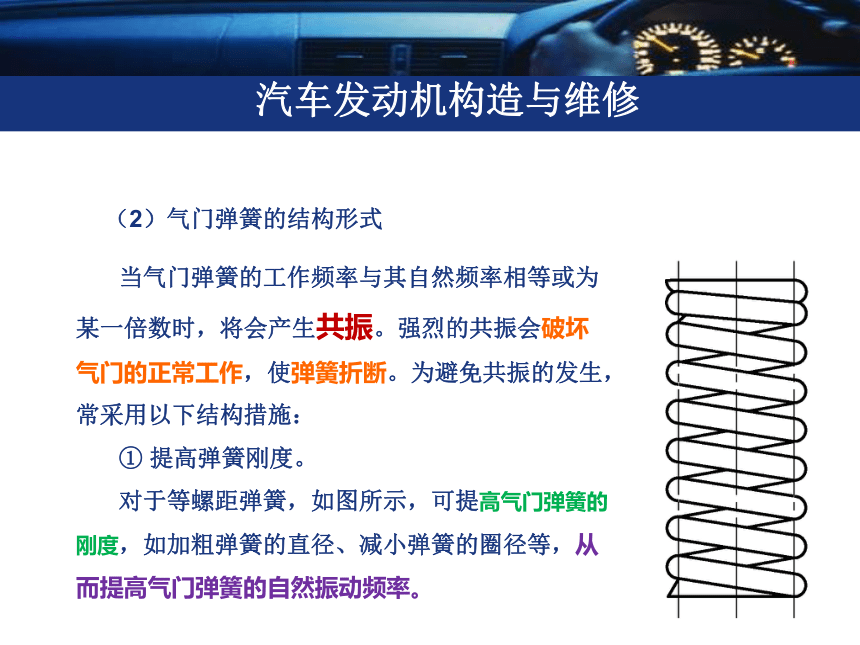 汽车发动机构造与维修

（2）气门弹簧的结构形式

当气门弹簧的工作频率与其自然频率相等或为某一倍数时，将会产生共振。强烈的共振会破坏气门的正常工作，使弹簧折断。为避免共振的发生，常采用以下结构措施：

① 提高弹簧刚度。

对于等螺距弹簧，如图所示，可提高气门弹簧的刚度，如加粗弹簧的直径、减小弹簧的圈径等，从而提高气门弹簧的自然振动频率。